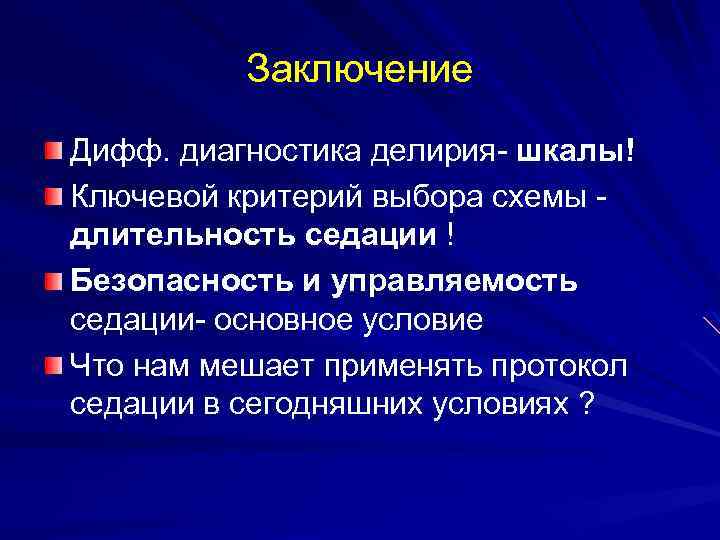 Заключение

Дифф. диагностика делирия- шкалы!

Ключевой критерий выбора схемы - длительность седации !

Безопасность и управляемость седации- основное условие

Что нам мешает применять протокол седации в сегодняшних условиях ?